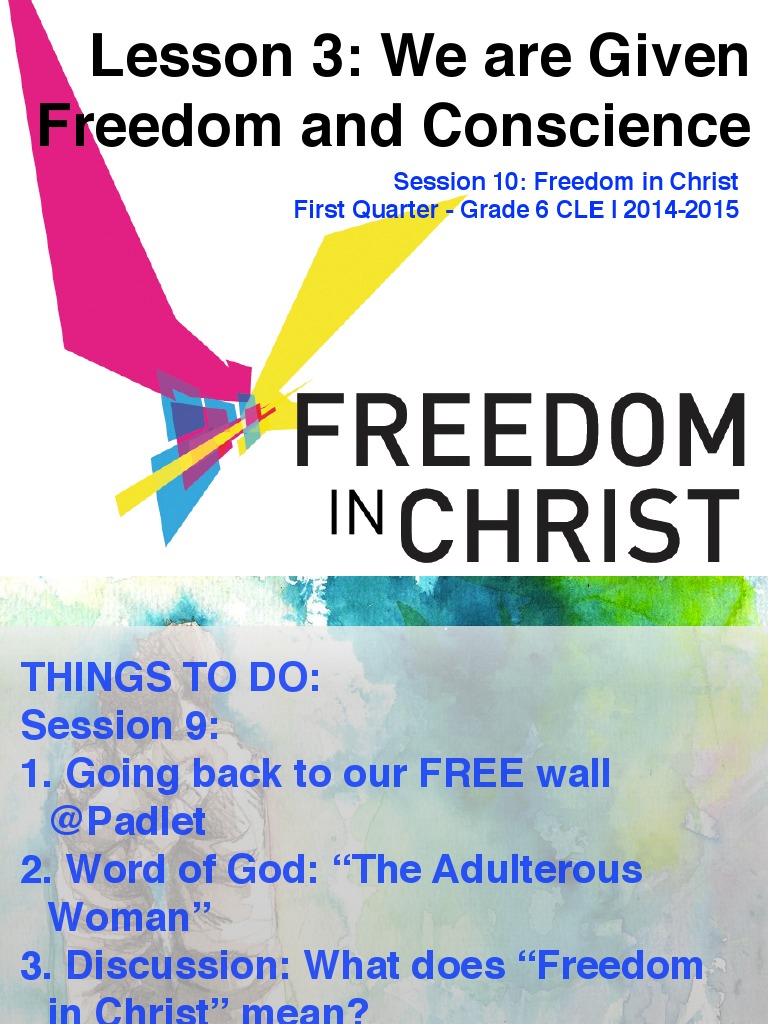 Lesson 3: We are Given Freedom and Conscience

Session 10: Freedom in Christ
First Quarter - Grade 6 CLE | 2014-2015

FREEDOM
IN CHRIST

THINGS TO DO:
Session 9:
1. Going back to our FREE wall @Padlet
2. Word of God: “The Adulterous Woman”
3. Discussion: What does “Freedom in Christ” mean?